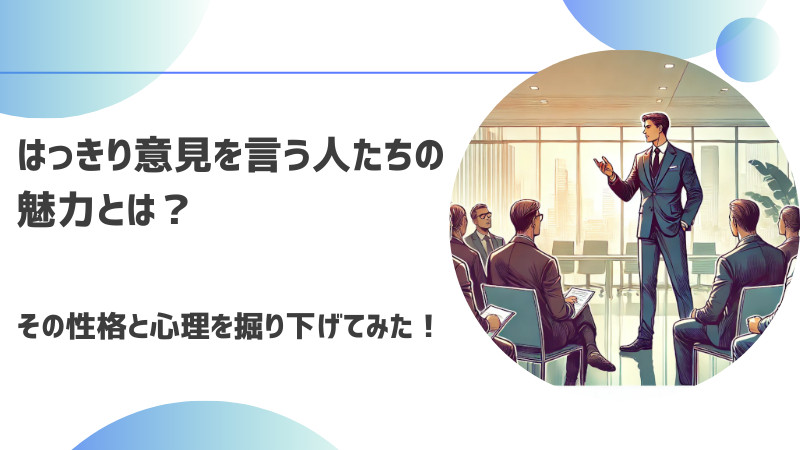 はっきり意見を言う人たちの魅力とは？

その性格と心理を掘り下げてみた！